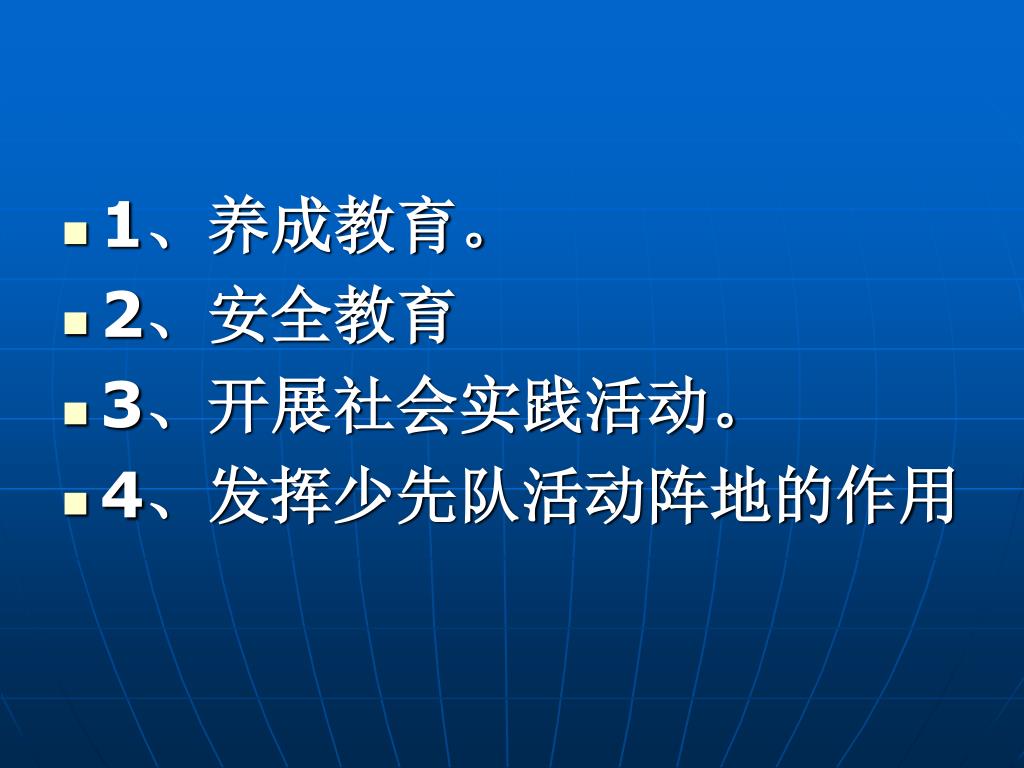 1、养成教育。
2、安全教育
3、开展社会实践活动。
4、发挥少先队活动阵地的作用